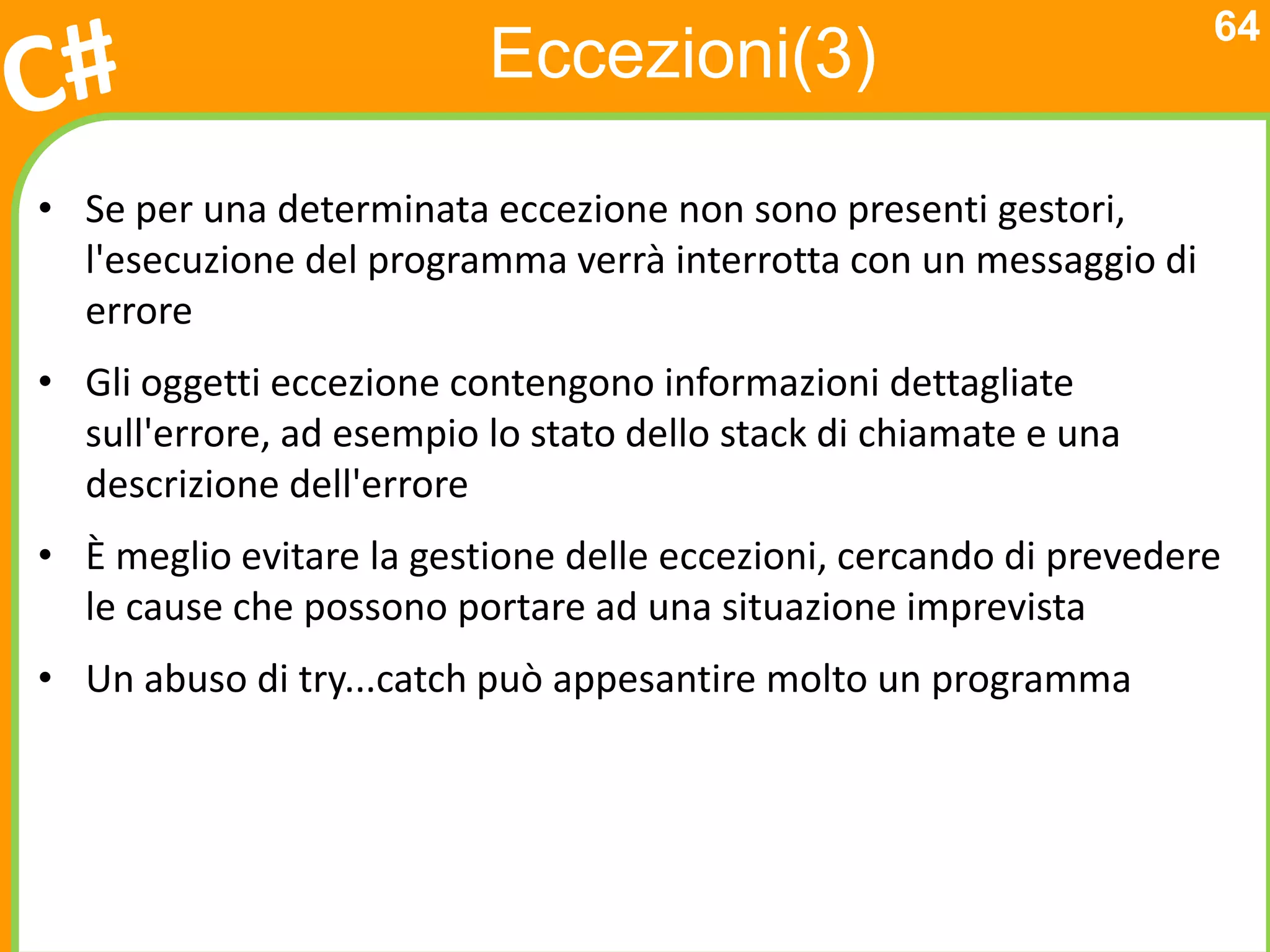 C#

Eccezioni(3)

64

• Se per una determinata eccezione non sono presenti gestori, l'esecuzione del programma verrà interrotta con un messaggio di errore

• Gli oggetti eccezione contengono informazioni dettagliate sull'errore, ad esempio lo stato dello stack di chiamate e una descrizione dell'errore

• È meglio evitare la gestione delle eccezioni, cercando di prevedere le cause che possono portare ad una situazione imprevista

• Un abuso di try...catch può appesantire molto un programma